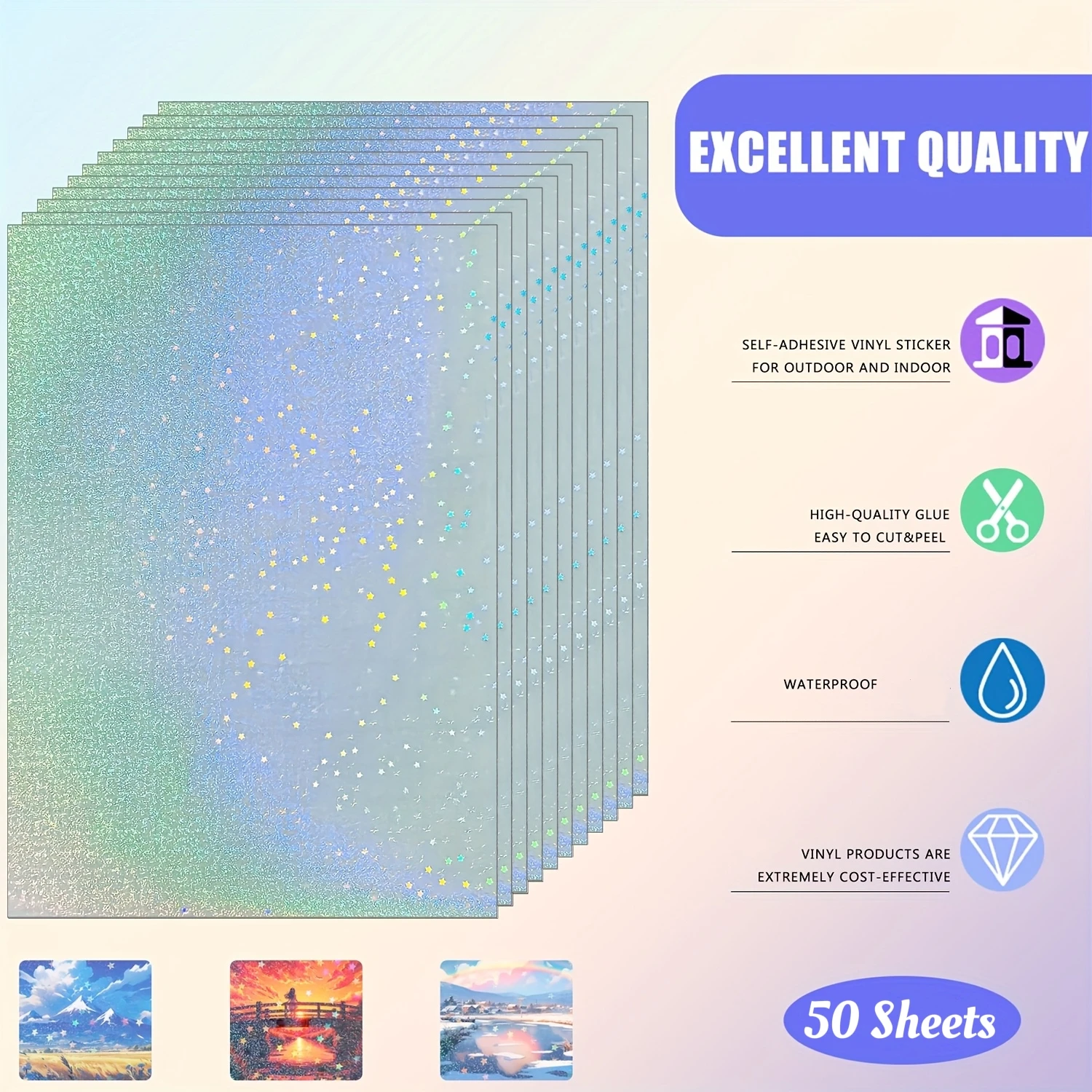 EXCELLENT QUALITY

SELF-ADHESIVE VINYL STICKER FOR OUTDOOR AND INDOOR

HIGH-QUALITY GLUE EASY TO CUT&PEEL

WATERPROOF

VINYL PRODUCTS ARE EXTREMELY COST-EFFECTIVE

50 Sheets